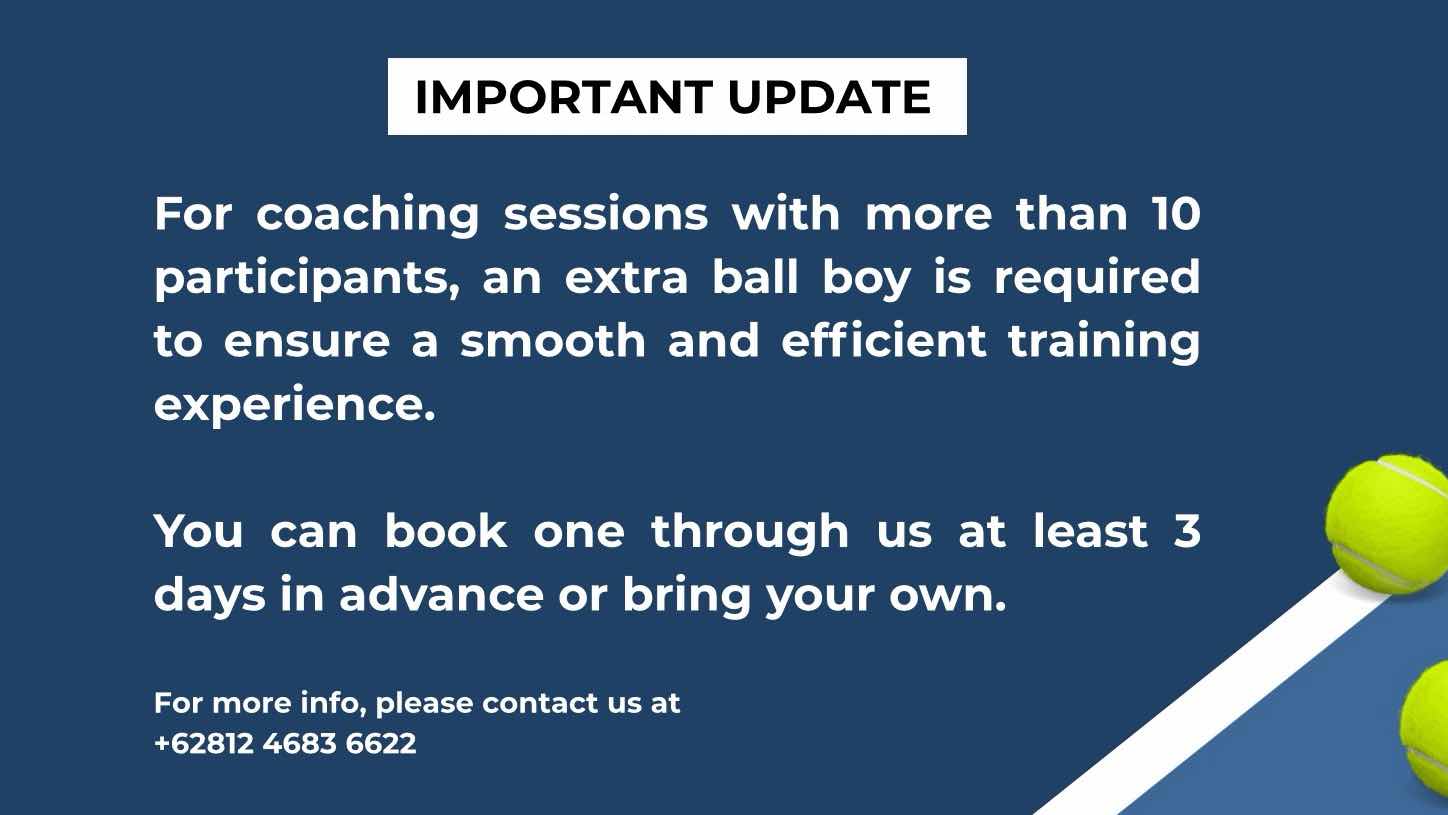 IMPORTANT UPDATE

For coaching sessions with more than 10 participants, an extra ball boy is required to ensure a smooth and efficient training experience.

You can book one through us at least 3 days in advance or bring your own.

For more info, please contact us at
+62812 4683 6622